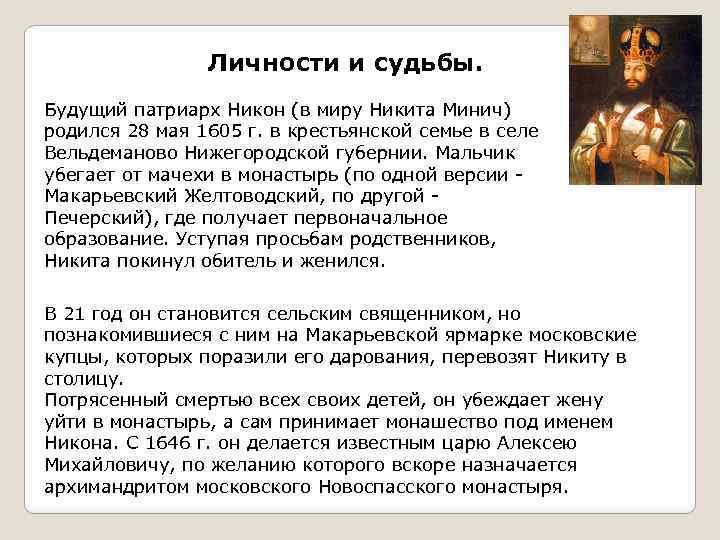 Личности и судьбы.

Будущий патриарх Никон (в миру Никита Минич) родился 28 мая 1605 г. в крестьянской семье в селе Вельдеманово Нижегородской губернии. Мальчик убегает от мачехи в монастырь (по одной версии - Макарьевский Желтоводский, по другой - Печерский), где получает первоначальное образование. Уступая просьбам родственников, Никита покинул обитель и женился.

В 21 год он становится сельским священником, но познакомившиеся с ним на Макарьевской ярмарке московские купцы, которых поразили его дарования, перевозят Никиту в столицу.
Потрясенный смертью всех своих детей, он убеждает жену уйти в монастырь, а сам принимает монашество под именем Никона. С 1646 г. он делается известным царю Алексею Михайловичу, по желанию которого вскоре назначается архимандритом московского Новоспасского монастыря.